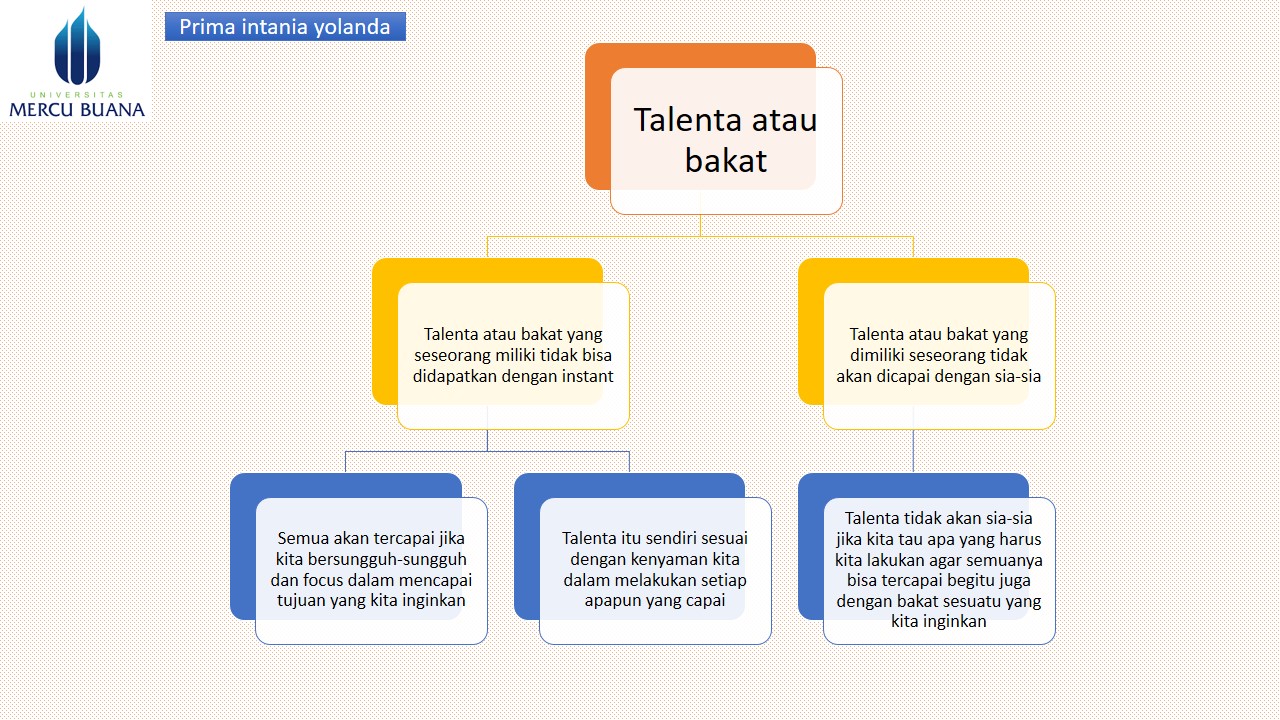 UNIVERSITAS
MERCU BUANA

Prima intania yolanda

Talenta atau bakat

Talenta atau bakat yang seseorang miliki tidak bisa didapatkan dengan instant

Talenta atau bakat yang dimiliki seseorang tidak akan dicapai dengan sia-sia

Semua akan tercapai jika kita bersungguh-sungguh dan focus dalam mencapai tujuan yang kita inginkan

Talenta itu sendiri sesuai dengan kenyaman kita dalam melakukan setiap apapun yang capai

Talenta tidak akan sia-sia jika kita tau apa yang harus kita lakukan agar semuanya bisa tercapai begitu juga dengan bakat sesuatu yang kita inginkan